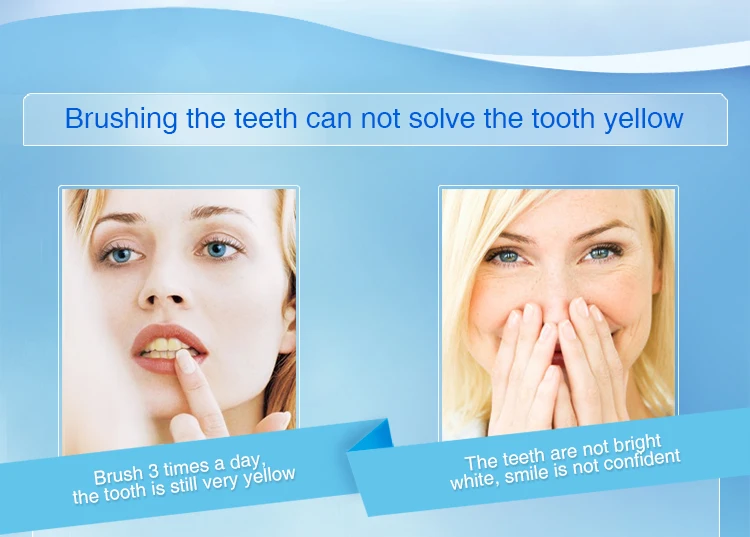 Brushing the teeth can not solve the tooth yellow

Brush 3 times a day, the tooth is still very yellow

The teeth are not bright white, smile is not confident